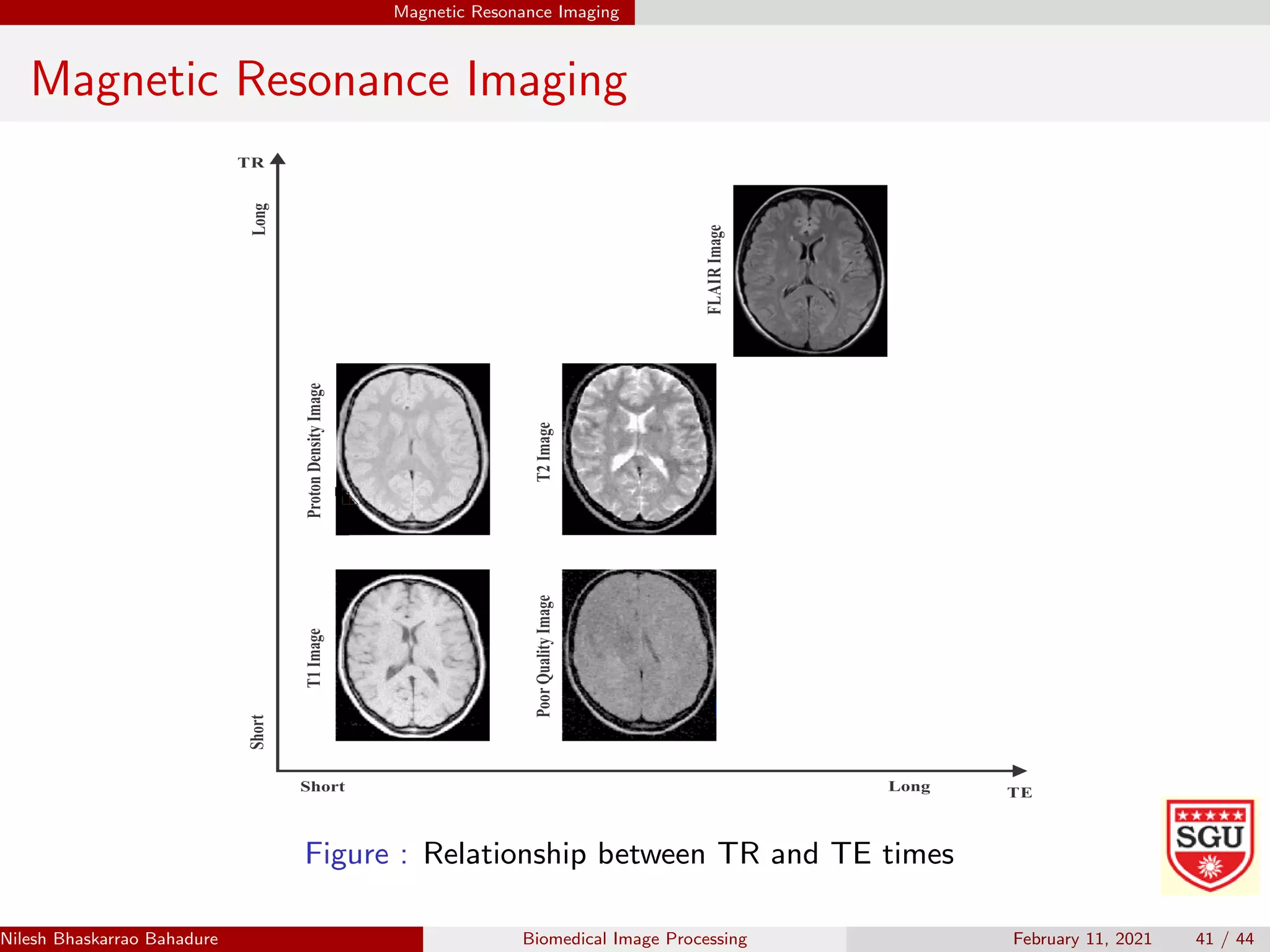 Magnetic Resonance Imaging

Magnetic Resonance Imaging

TR

Long

FLAIR Image

Proton Density Image

T2 Image

T1 Image

Poor Quality Image

Short

Short

Long

TE

Figure : Relationship between TR and TE times

SGU

Nilesh Bhaskarrao Bahadure Biomedical Image Processing February 11, 2021 41 / 44